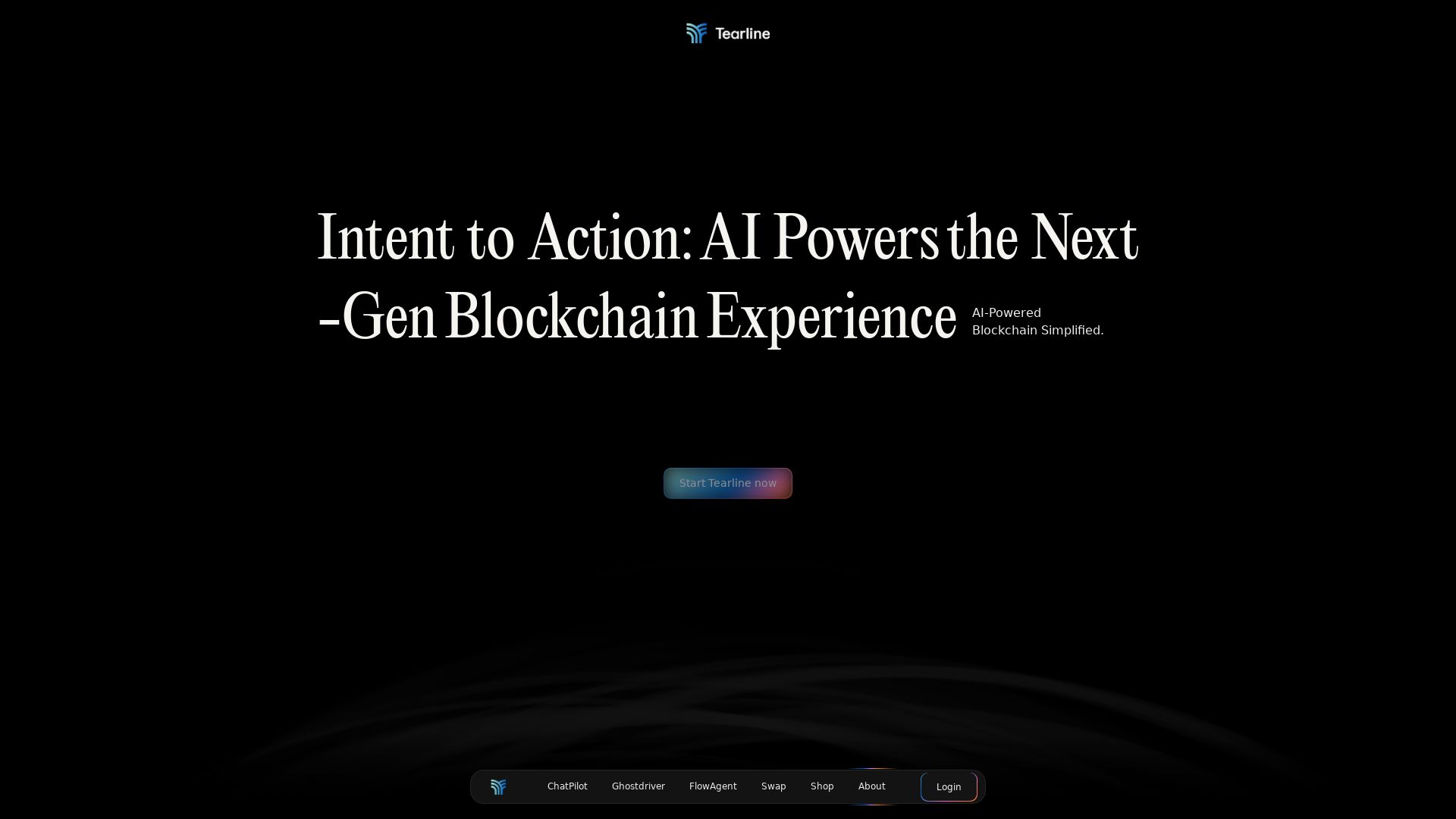 Tearline

Intent to Action: AI Powers the Next -Gen Blockchain Experience

AI-Powered
Blockchain Simplified.

Start Tearline now

ChatPilot Ghostdriver FlowAgent Swap Shop About Login